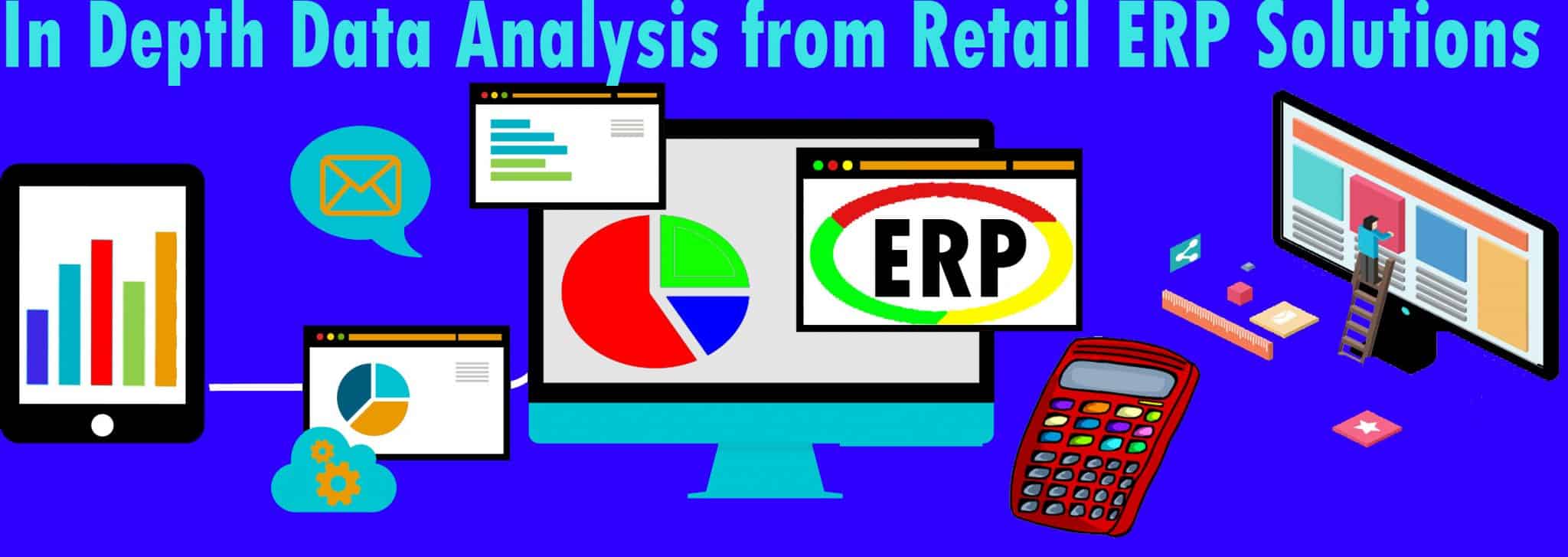 In Depth Data Analysis from Retail ERP Solutions

ERP